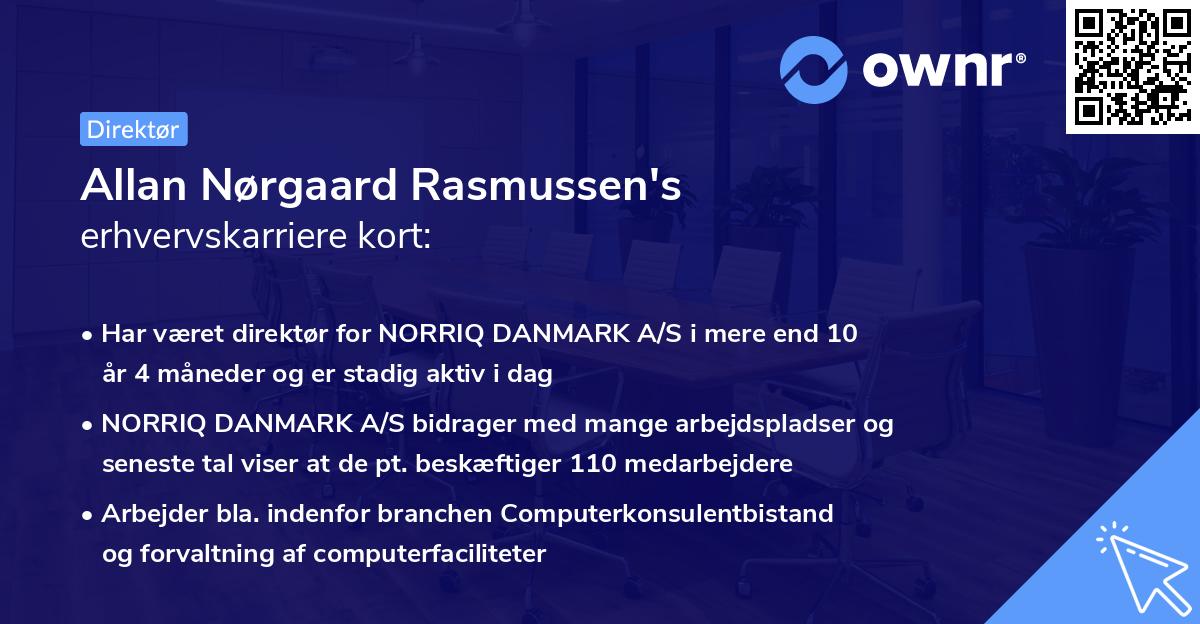 ownr®

Direktør

Allan Nørgaard Rasmussen's
erhvervskarriere kort:

• Har været direktør for NORRIQ DANMARK A/S i mere end 10 år 4 måneder og er stadig aktiv i dag
• NORRIQ DANMARK A/S bidrager med mange arbejdspladser og seneste tal viser at de pt. beskæftiger 110 medarbejdere
• Arbejder bla. indenfor branchen Computerkonsulentbistand og forvaltning af computerfaciliteter